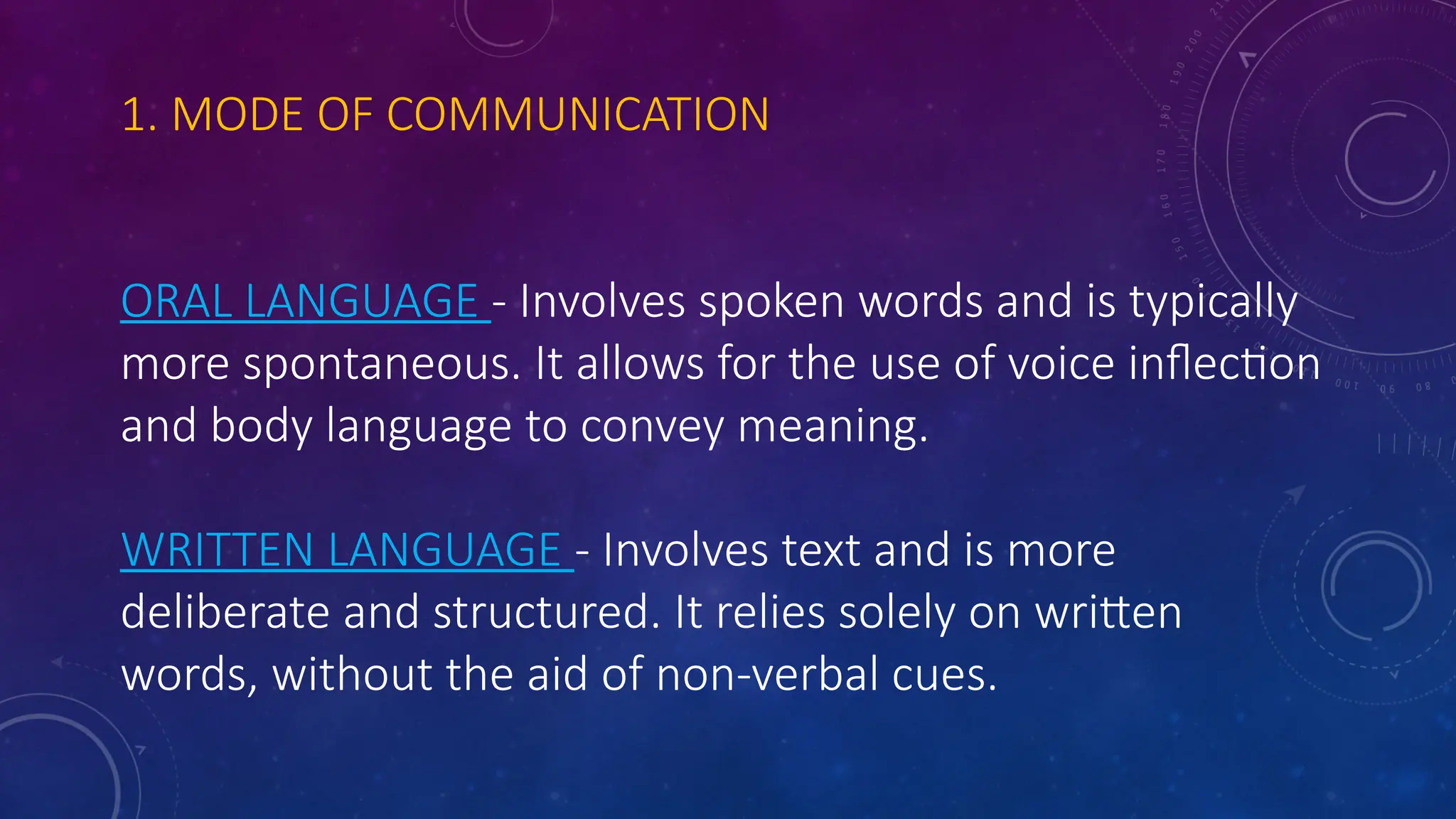 1. MODE OF COMMUNICATION

ORAL LANGUAGE - Involves spoken words and is typically more spontaneous. It allows for the use of voice inflection and body language to convey meaning.

WRITTEN LANGUAGE - Involves text and is more deliberate and structured. It relies solely on written words, without the aid of non-verbal cues.